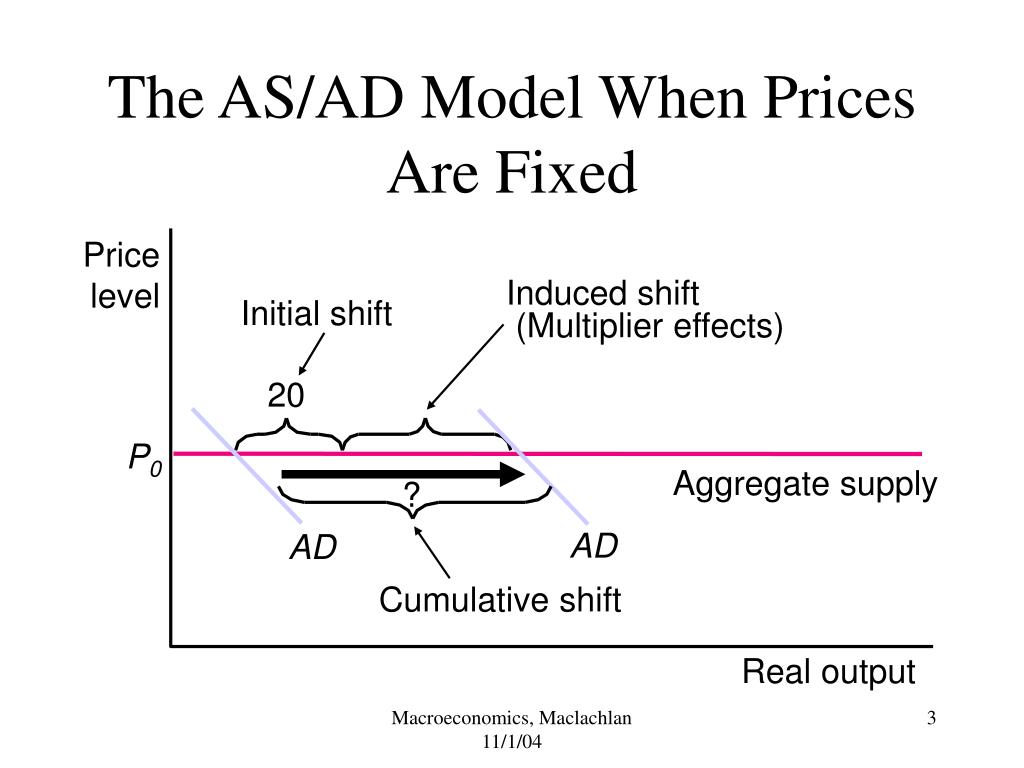 The AS/AD Model When Prices Are Fixed

Price level

Initial shift

Induced shift (Multiplier effects)

20

$P_0$

?

Aggregate supply

AD

AD

Cumulative shift

Real output

Macroeconomics, Maclachlan 11/1/04

3